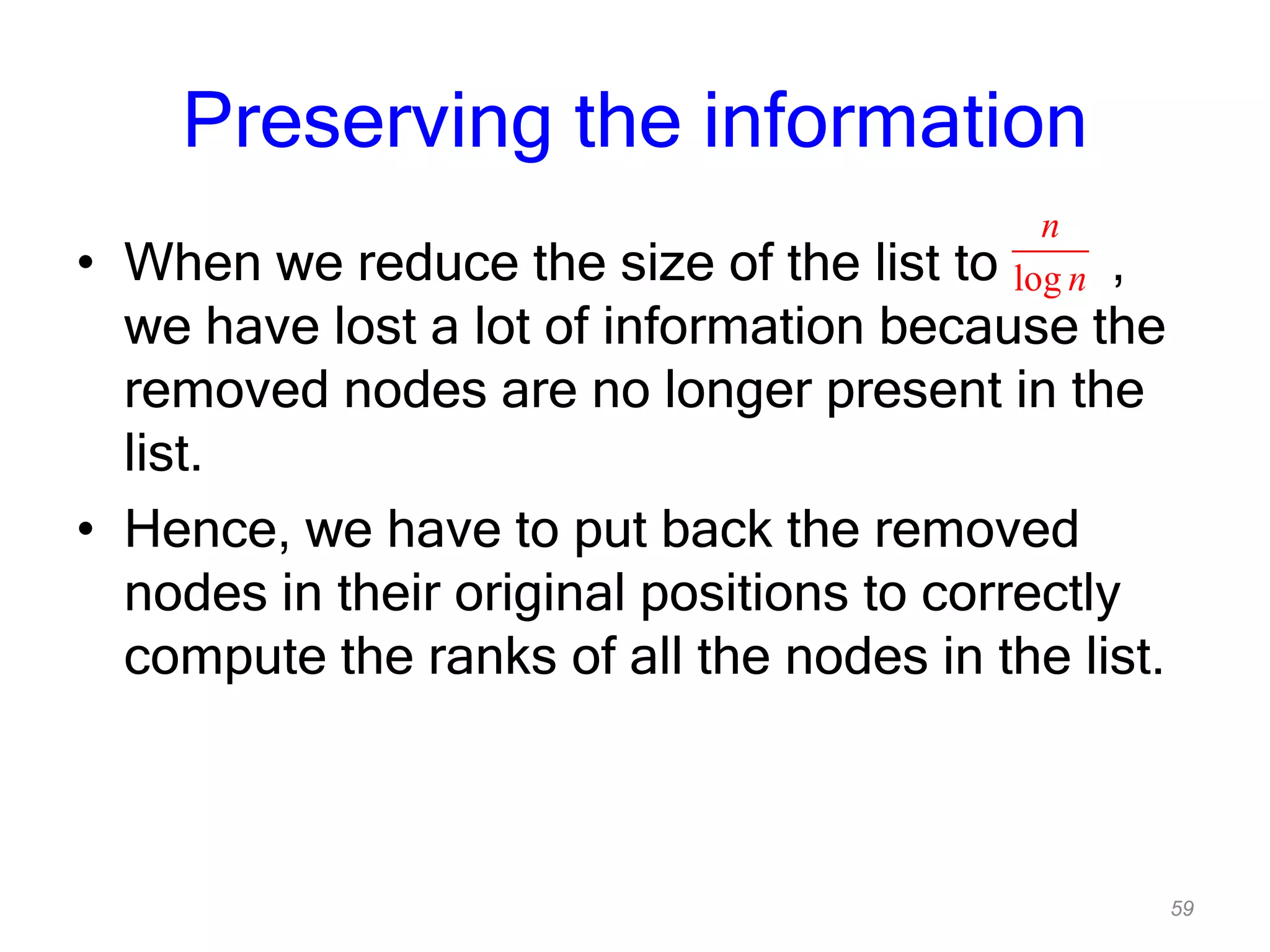 Preserving the information

• When we reduce the size of the list to $\frac{n}{\log n}$ , we have lost a lot of information because the removed nodes are no longer present in the list.

• Hence, we have to put back the removed nodes in their original positions to correctly compute the ranks of all the nodes in the list.

59